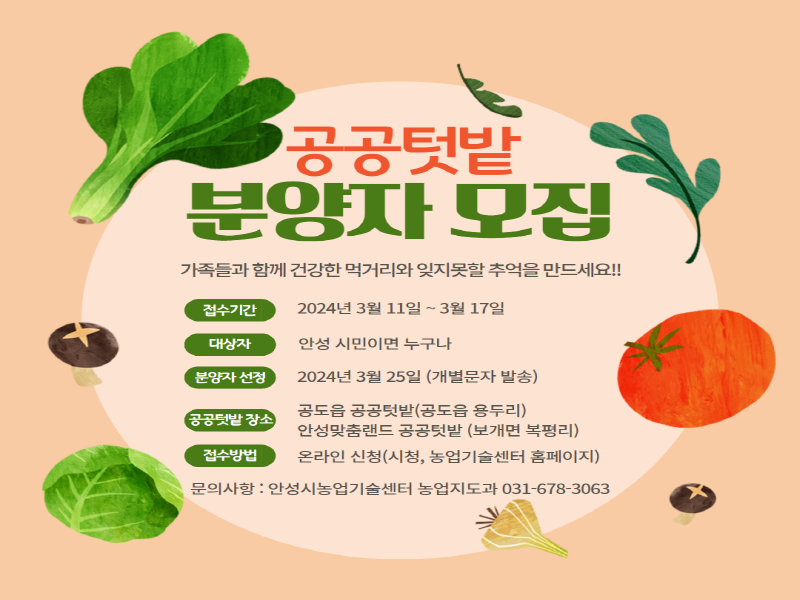 공공텃밭
분양자 모집

가족들과 함께 건강한 먹거리와 잊지못할 추억을 만드세요!!

접수기간 2024년 3월 11일 ~ 3월 17일

대상자 안성 시민이면 누구나

분양자 선정 2024년 3월 25일 (개별문자 발송)

공공텃밭 장소 공도읍 공공텃밭(공도읍 용두리)
안성맞춤랜드 공공텃밭 (보개면 복평리)

접수방법 온라인 신청(시청, 농업기술센터 홈페이지)

문의사항 : 안성시농업기술센터 농업지도과 031-678-3063